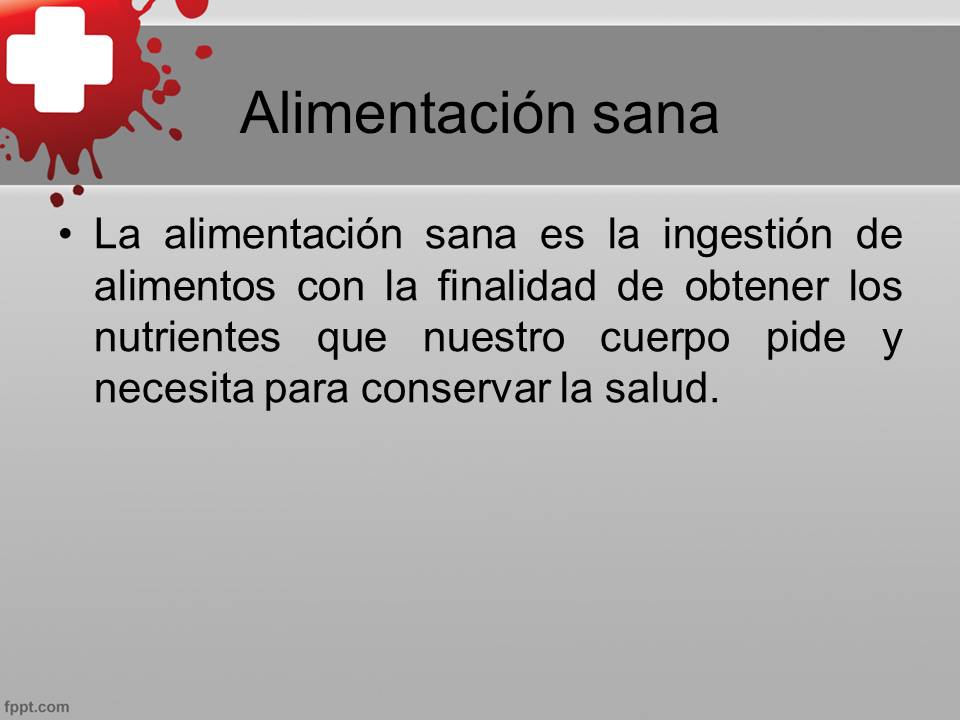 Alimentación sana

• La alimentación sana es la ingestión de alimentos con la finalidad de obtener los nutrientes que nuestro cuerpo pide y necesita para conservar la salud.

fppt.com